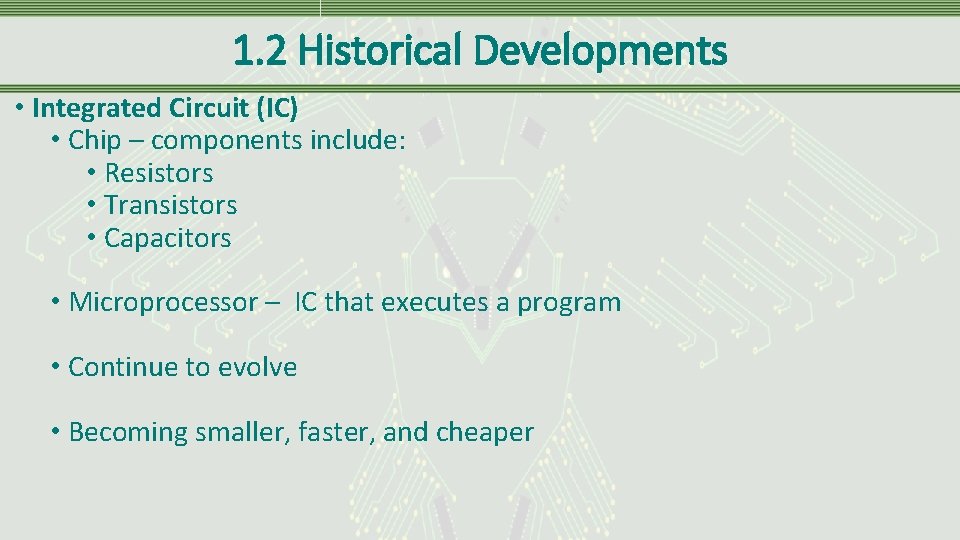 1.2 Historical Developments

• Integrated Circuit (IC)
• Chip – components include:
• Resistors
• Transistors
• Capacitors

• Microprocessor – IC that executes a program

• Continue to evolve

• Becoming smaller, faster, and cheaper